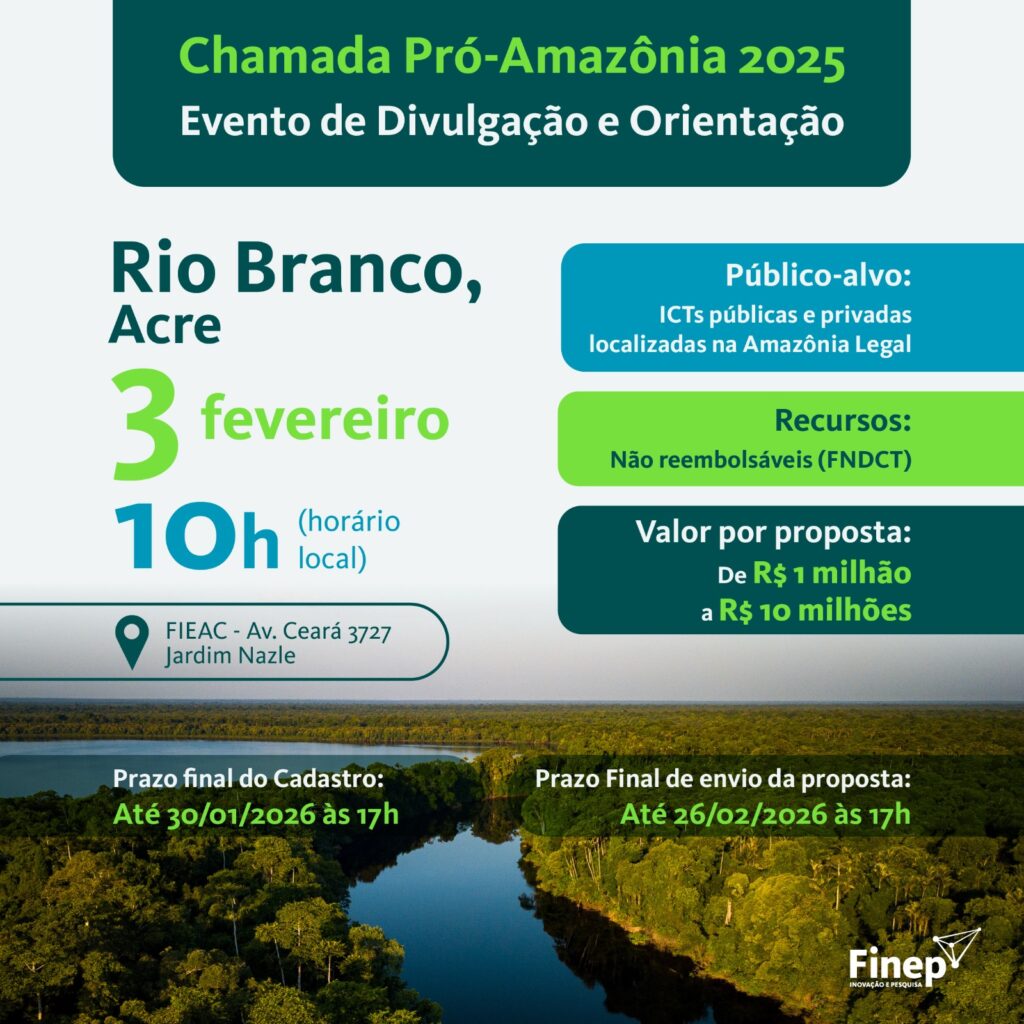 Chamada Pró-Amazônia 2025
Evento de Divulgação e Orientação

Rio Branco,
Acre

3 fevereiro

10h (horário local)

FIEAC - Av. Ceará 3727
Jardim Nazle

Público-alvo:
ICTs públicas e privadas localizadas na Amazônia Legal

Recursos:
Não reembolsáveis (FNDCT)

Valor por proposta:
De R$ 1 milhão
a R$ 10 milhões

Prazo final do Cadastro:
Até 30/01/2026 às 17h

Prazo Final de envio da proposta:
Até 26/02/2026 às 17h

Finep
INOVAÇÃO E PESQUISA